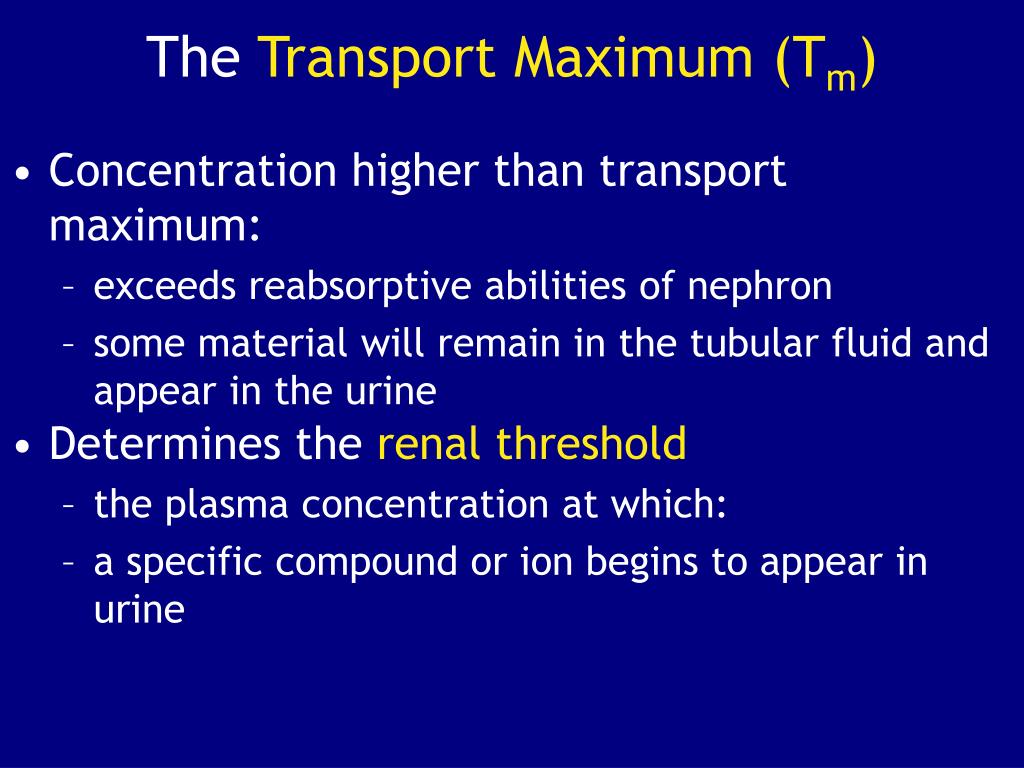 The Transport Maximum ($T_m$)

• Concentration higher than transport maximum:
– exceeds reabsorptive abilities of nephron
– some material will remain in the tubular fluid and appear in the urine
• Determines the renal threshold
– the plasma concentration at which:
– a specific compound or ion begins to appear in urine